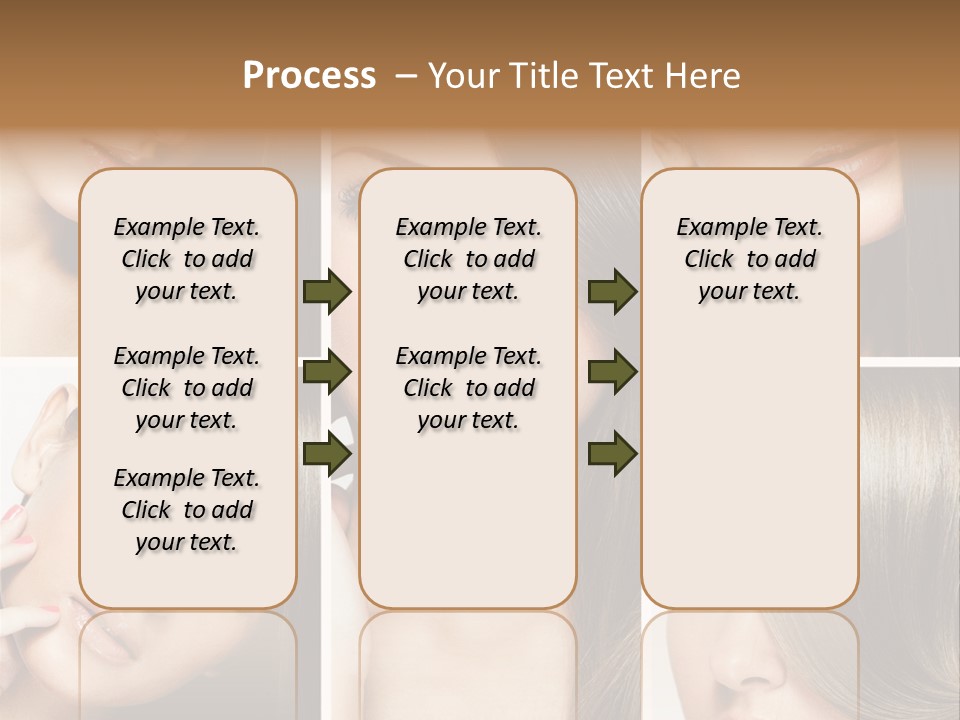 Process – Your Title Text Here

Example Text. Click to add your text.

Example Text. Click to add your text.

Example Text. Click to add your text.

Example Text. Click to add your text.

Example Text. Click to add your text.

Example Text. Click to add your text.